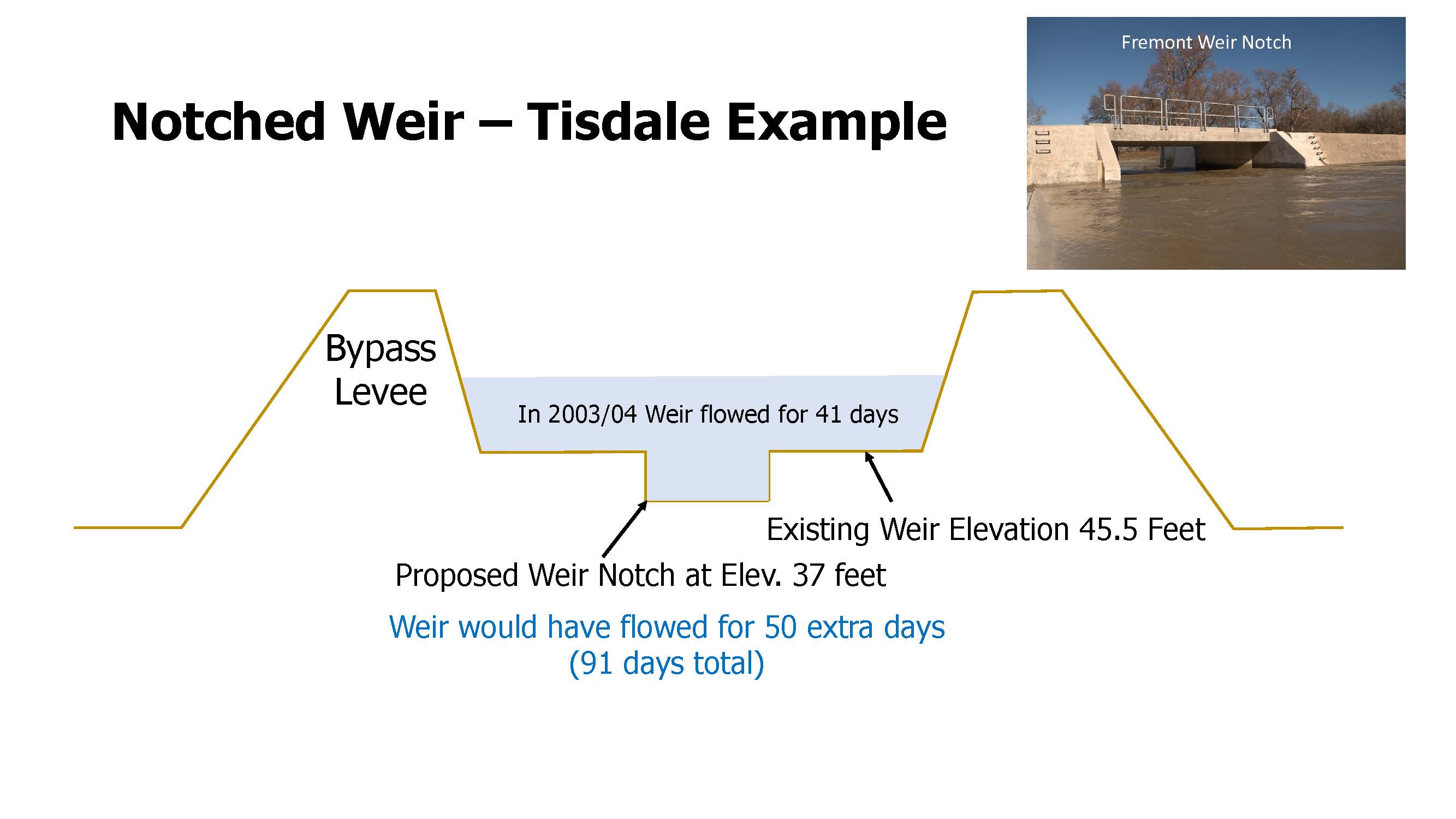 Notched Weir – Tisdale Example

Fremont Weir Notch

Bypass Levee

In 2003/04 Weir flowed for 41 days

Existing Weir Elevation 45.5 Feet

Proposed Weir Notch at Elev. 37 feet

Weir would have flowed for 50 extra days (91 days total)